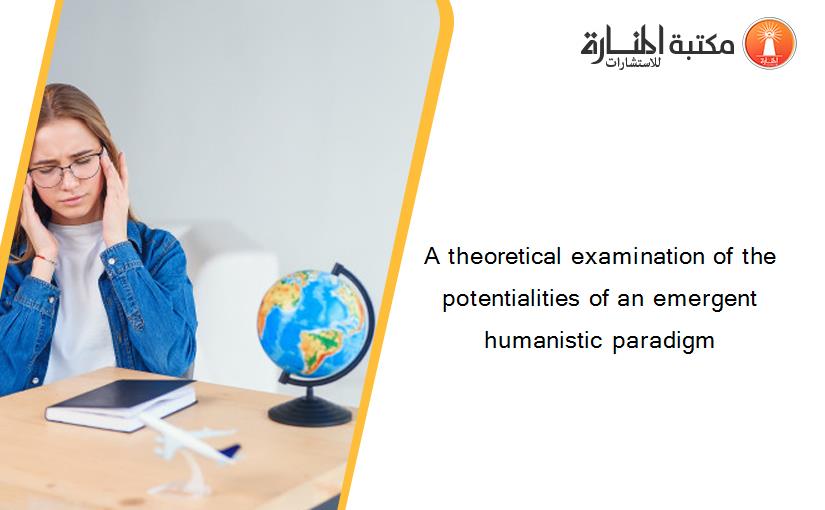 مكتبة المنارة للاستشارات

A theoretical examination of the potentialities of an emergent humanistic paradigm